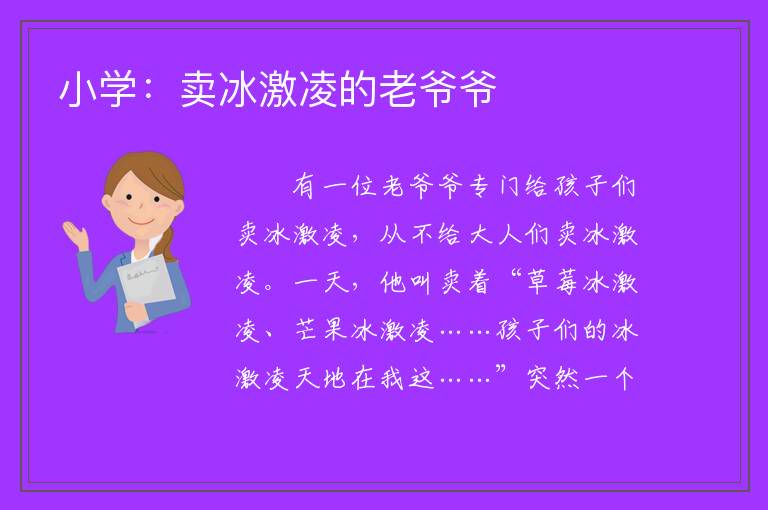 小学：卖冰激凌的老爷爷

有一位老爷爷专门给孩子们卖冰激凌，从不给大人们卖冰激凌。一天，他叫卖着“草莓冰激凌、芒果冰激凌……孩子们的冰激凌天地在我这……”突然一个